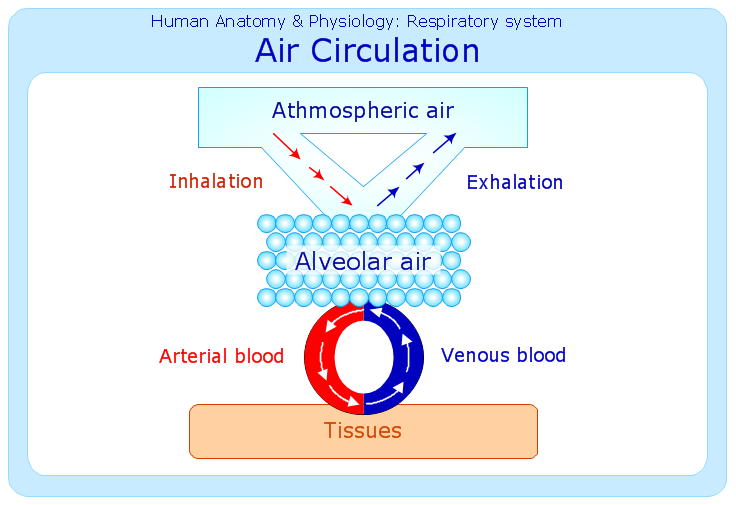 Human Anatomy & Physiology: Respiratory system

Air Circulation

Athmospheric air

Inhalation

Exhalation

Alveolar air

Arterial blood

Venous blood

Tissues